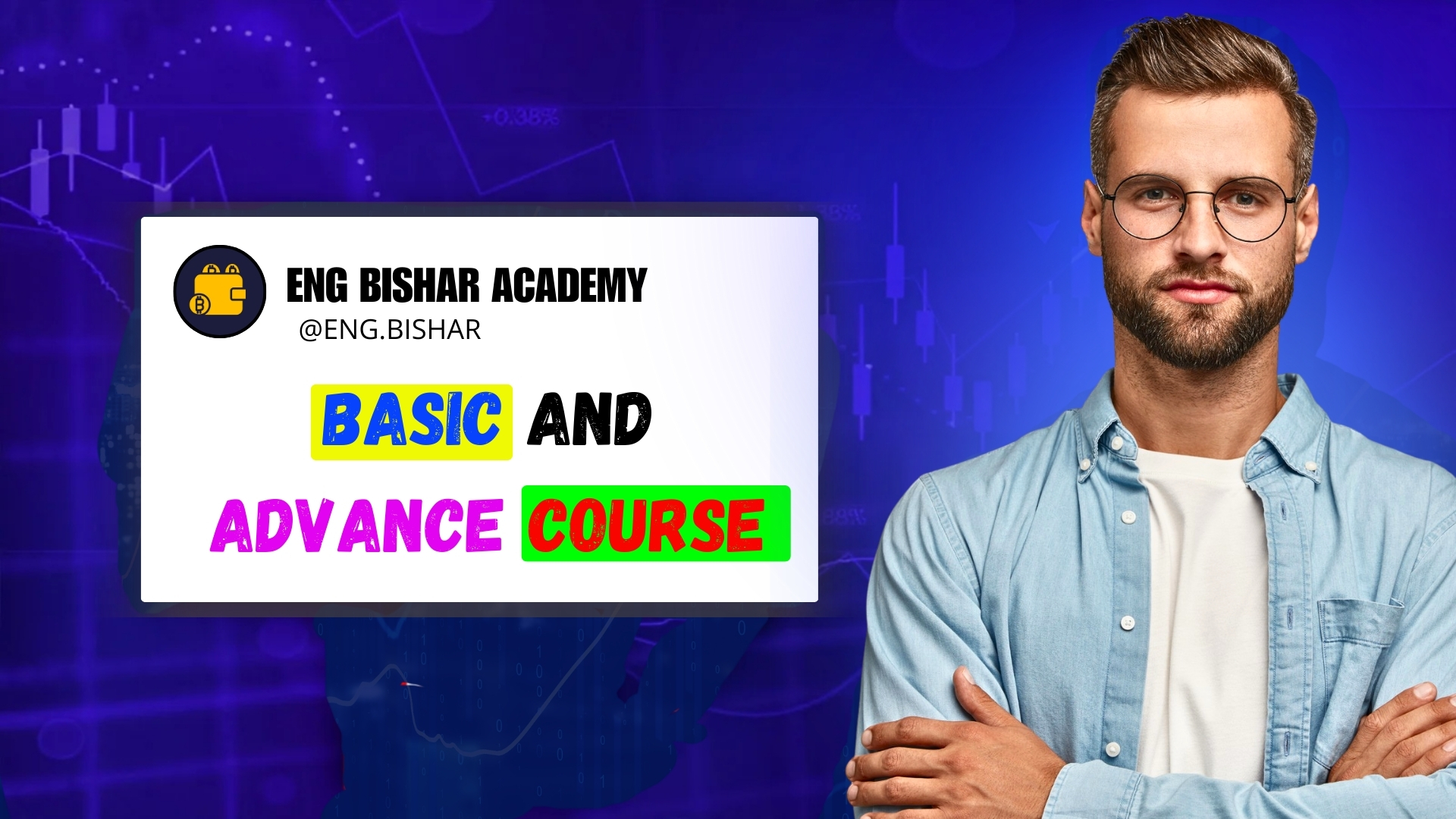 +0.38%

ENG BISHAR ACADEMY
@ENG.BISHAR

BASIC AND
ADVANCE COURSE